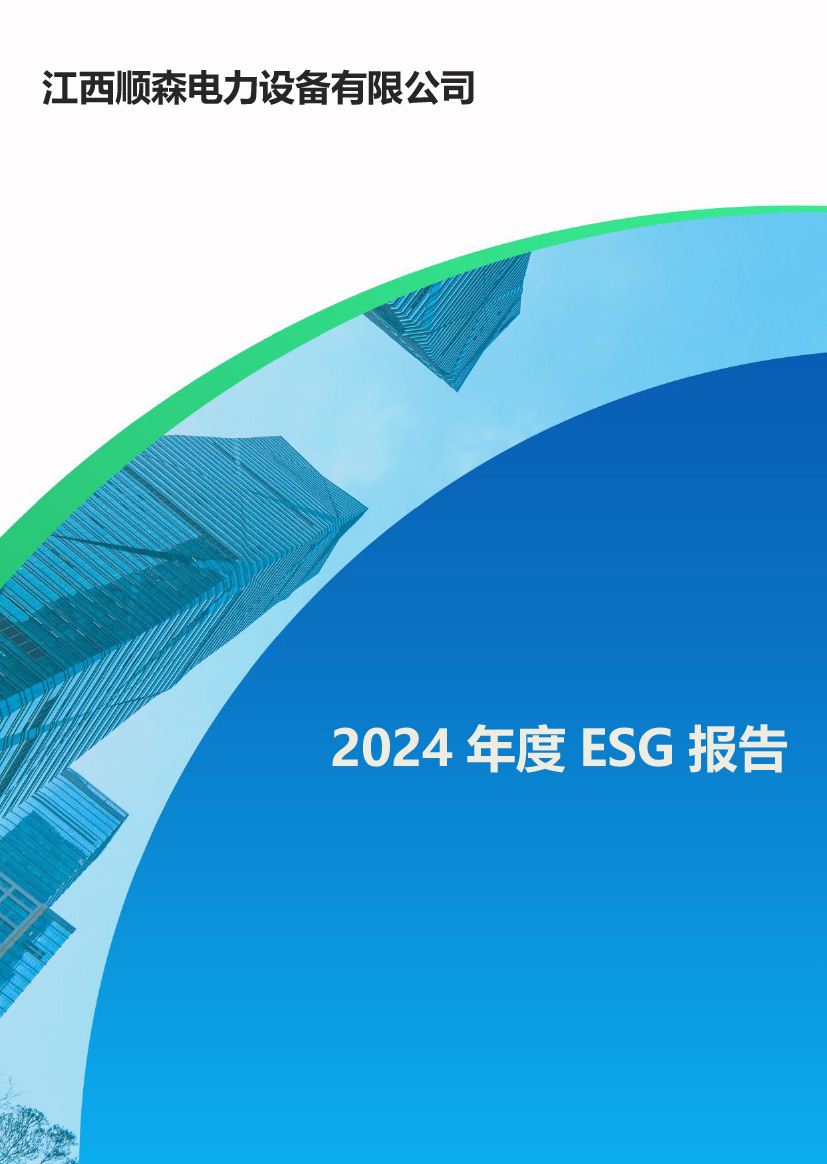 江西顺森电力设备有限公司

2024 年度 ESG 报告